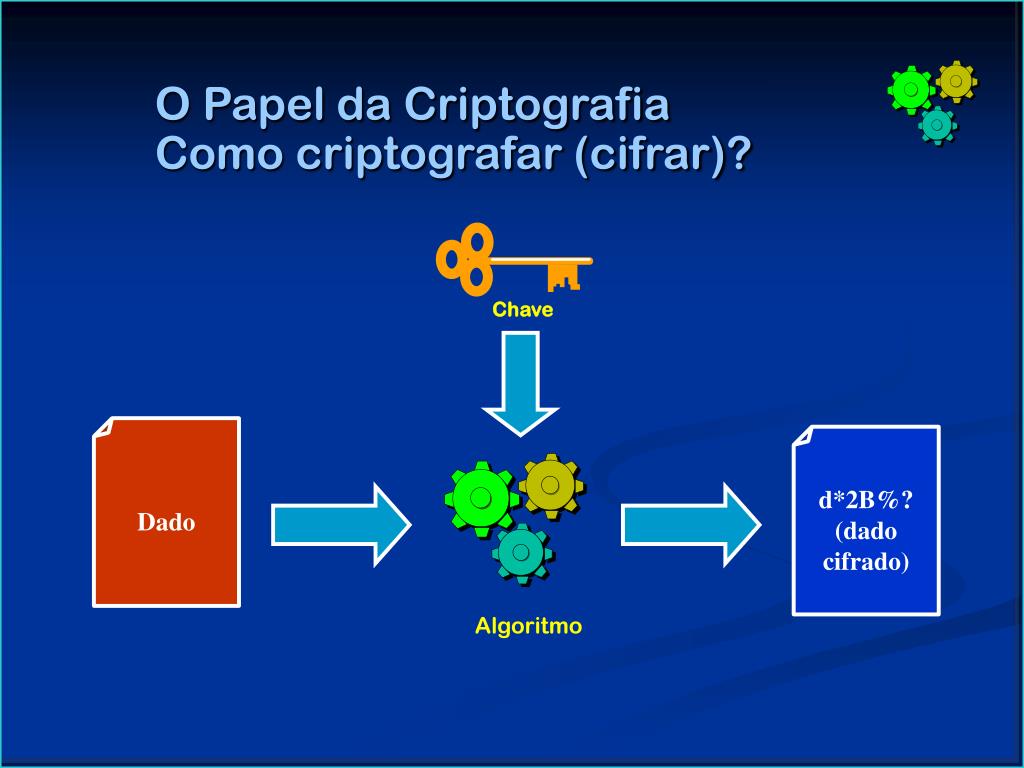 O Papel da Criptografia
Como criptografar (cifrar)?

Chave

Dado

Algoritmo

d*2B%?
(dado
cifrado)